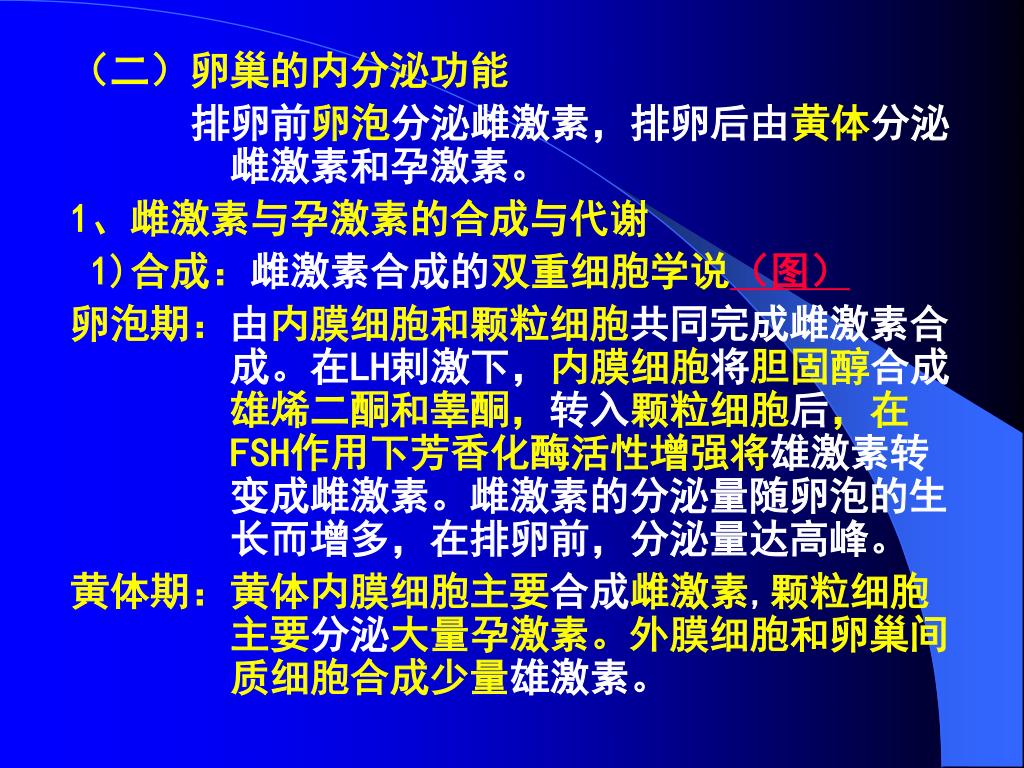 （二）卵巢的内分泌功能

排卵前卵泡分泌雌激素，排卵后由黄体分泌雌激素和孕激素。

1、雌激素与孕激素的合成与代谢

1)合成：雌激素合成的双重细胞学说（图）

卵泡期：由内膜细胞和颗粒细胞共同完成雌激素合成。在LH刺激下，内膜细胞将胆固醇合成雄烯二酮和睾酮，转入颗粒细胞后，在FSH作用下芳香化酶活性增强将雄激素转变成雌激素。雌激素的分泌量随卵泡的生长而增多，在排卵前，分泌量达高峰。

黄体期：黄体内膜细胞主要合成雌激素，颗粒细胞主要分泌大量孕激素。外膜细胞和卵巢间质细胞合成少量雄激素。